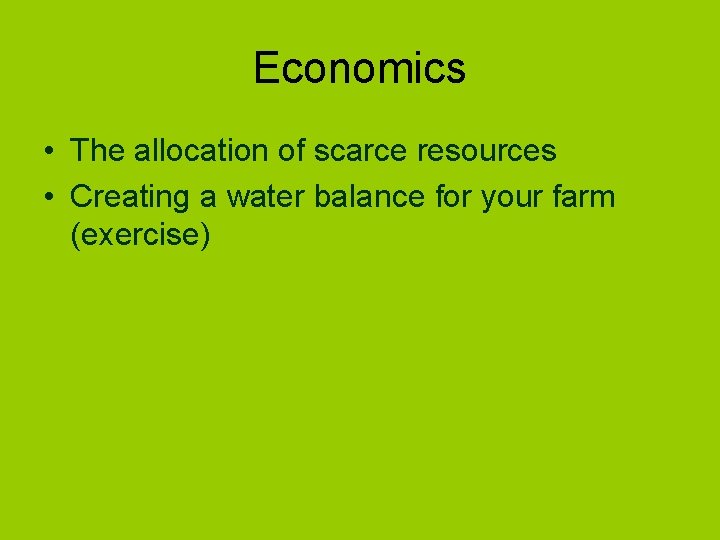 Economics

• The allocation of scarce resources
• Creating a water balance for your farm (exercise)